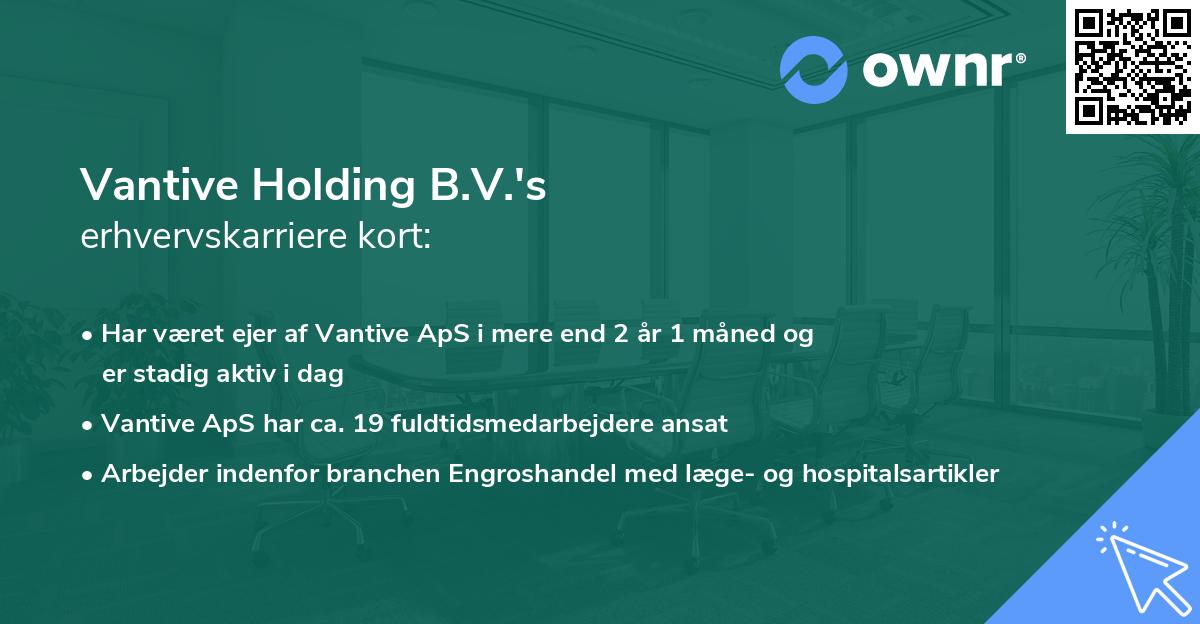 ownr®

Vantive Holding B.V.'s
erhvervskarriere kort:

• Har været ejer af Vantive ApS i mere end 2 år 1 måned og er stadig aktiv i dag
• Vantive ApS har ca. 19 fuldtidsmedarbejdere ansat
• Arbejder indenfor branchen Engroshandel med læge- og hospitalsartikler